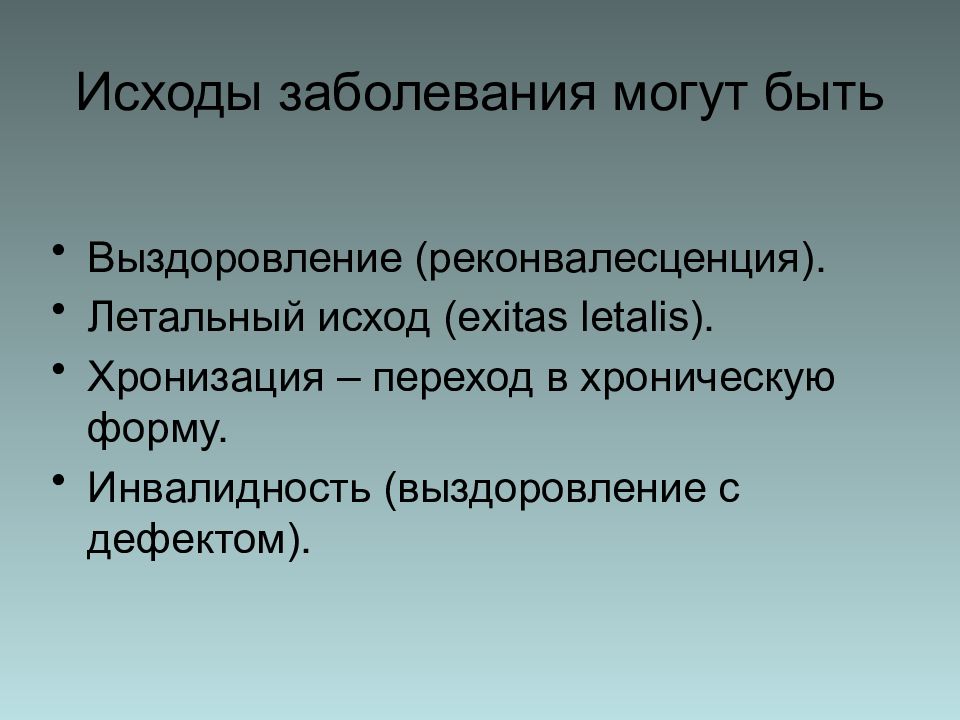 Исходы заболевания могут быть

• Выздоровление (реконвалесценция).
• Летальный исход (exitas letalis).
• Хронизация – переход в хроническую форму.
• Инвалидность (выздоровление с дефектом).